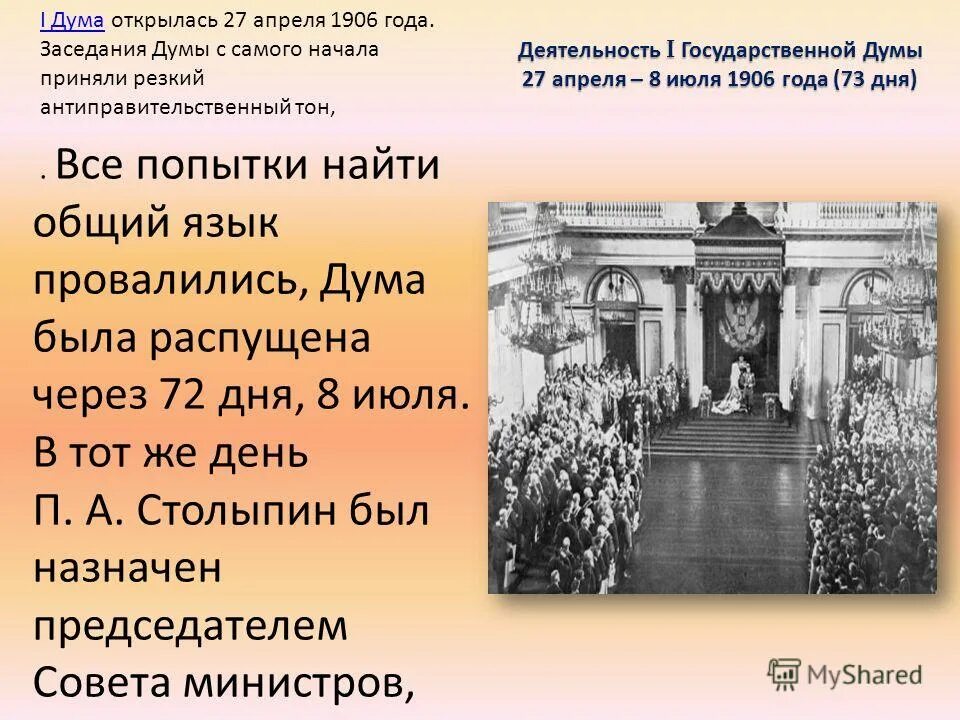 I Дума открылась 27 апреля 1906 года. Заседания Думы с самого начала приняли резкий антиправительственный тон,

Деятельность I Государственной Думы 27 апреля – 8 июля 1906 года (73 дня)

. Все попытки найти общий язык провалились, Дума была распущена через 72 дня, 8 июля. В тот же день П. А. Столыпин был назначен председателем Совета министров,

MyShared